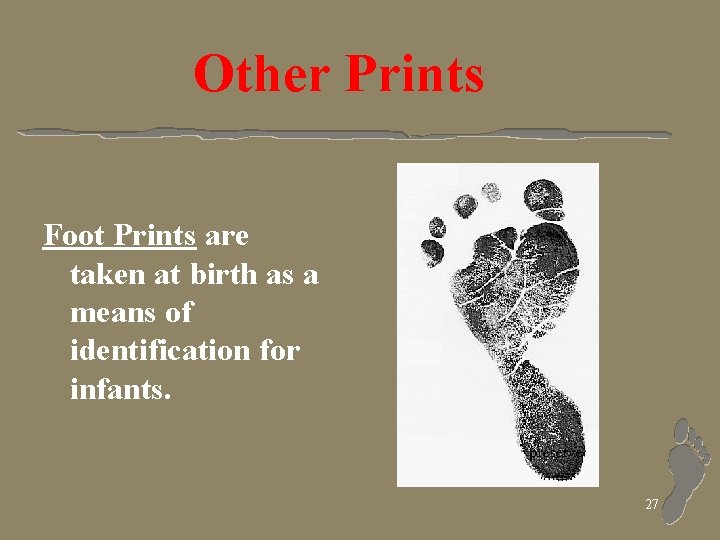 Other Prints

Foot Prints are taken at birth as a means of identification for infants.

27